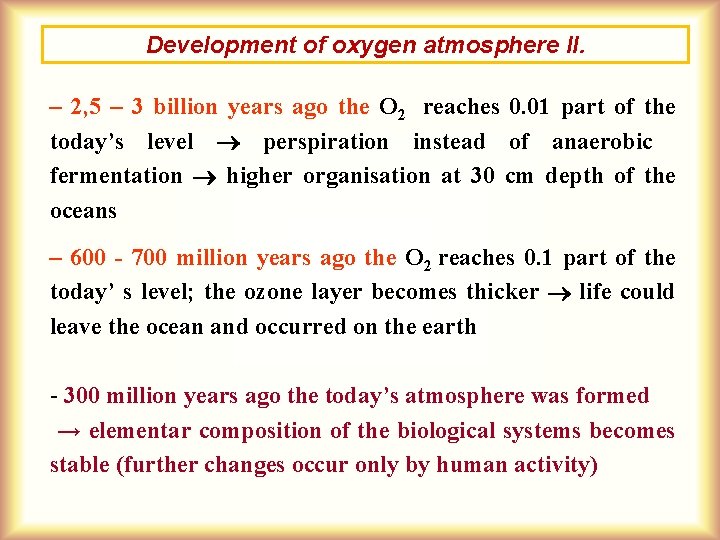 Development of oxygen atmosphere II.

– 2,5 – 3 billion years ago the $O_2$ reaches 0.01 part of the today's level → perspiration instead of anaerobic fermentation → higher organisation at 30 cm depth of the oceans

– 600 - 700 million years ago the $O_2$ reaches 0.1 part of the today' s level; the ozone layer becomes thicker → life could leave the ocean and occurred on the earth

- 300 million years ago the today's atmosphere was formed → elementar composition of the biological systems becomes stable (further changes occur only by human activity)